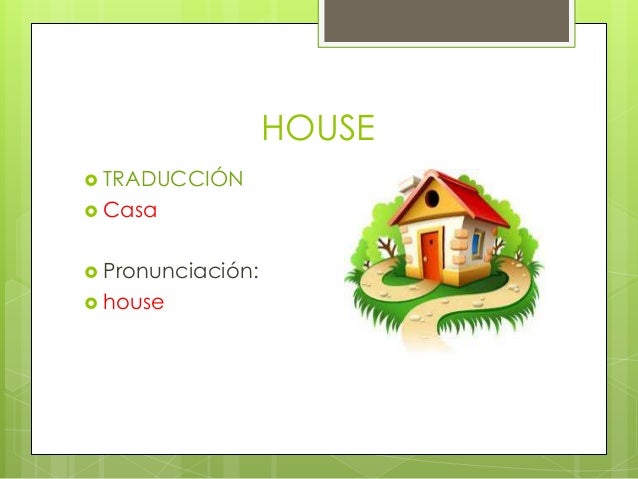 HOUSE

TRADUCCIÓN
Casa

Pronunciación:
house